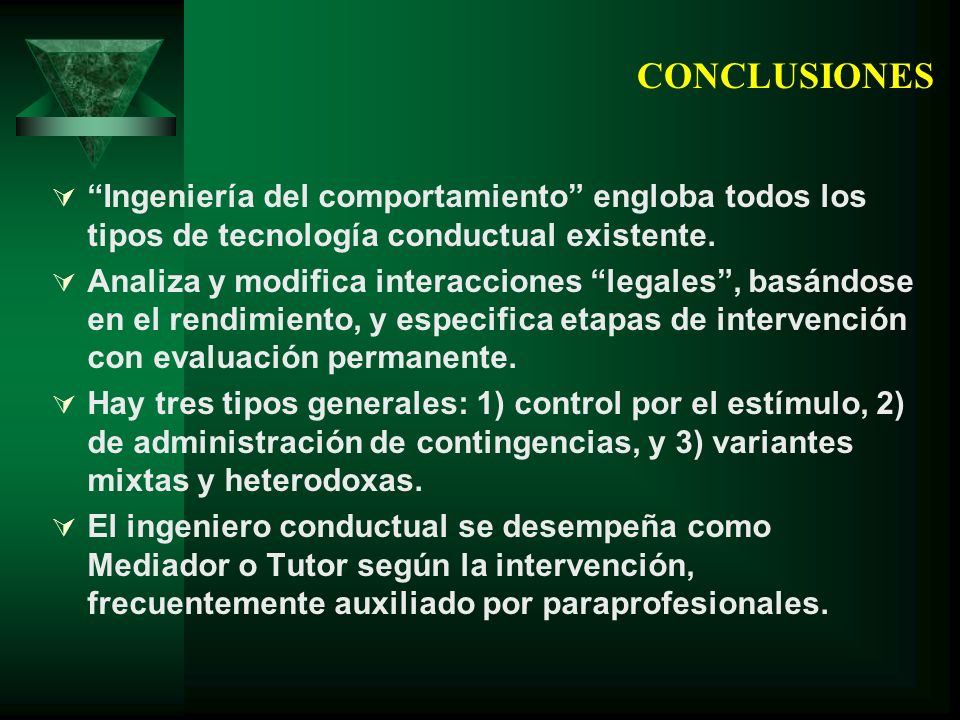 CONCLUSIONES

“Ingeniería del comportamiento” engloba todos los tipos de tecnología conductual existente.

Analiza y modifica interacciones “legales”, basándose en el rendimiento, y especifica etapas de intervención con evaluación permanente.

Hay tres tipos generales: 1) control por el estímulo, 2) de administración de contingencias, y 3) variantes mixtas y heterodoxas.

El ingeniero conductual se desempeña como Mediador o Tutor según la intervención, frecuentemente auxiliado por paraprofesionales.